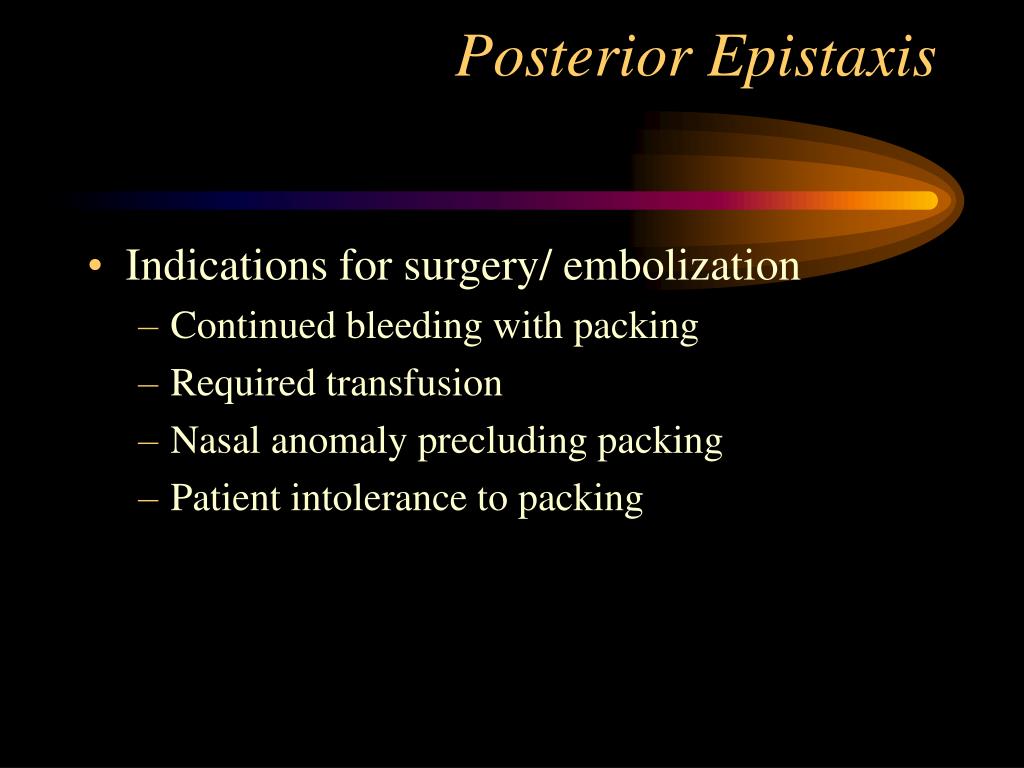 Posterior Epistaxis

• Indications for surgery/ embolization
– Continued bleeding with packing
– Required transfusion
– Nasal anomaly precluding packing
– Patient intolerance to packing